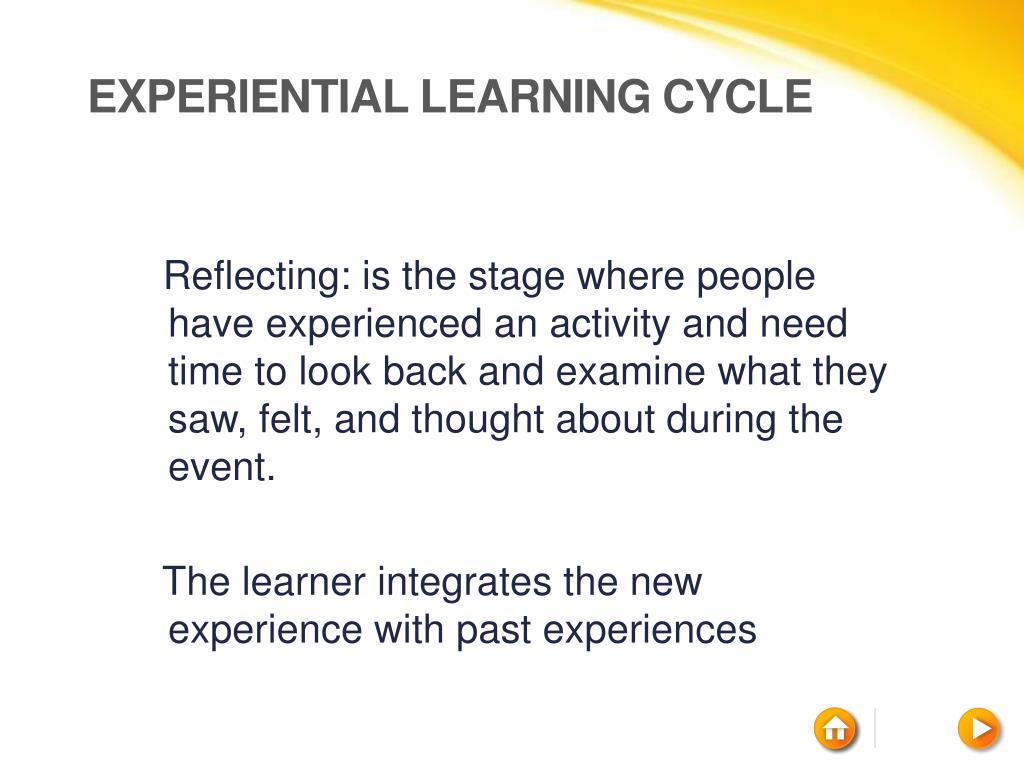 EXPERIENTIAL LEARNING CYCLE

Reflecting: is the stage where people have experienced an activity and need time to look back and examine what they saw, felt, and thought about during the event.

The learner integrates the new experience with past experiences